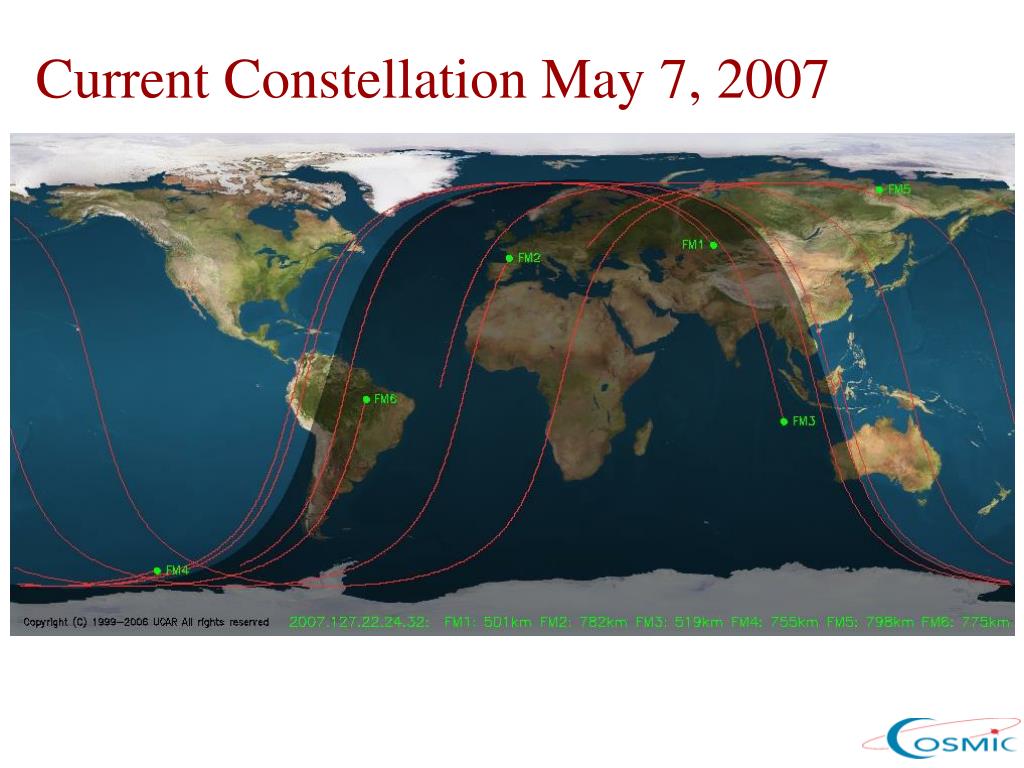 Current Constellation May 7, 2007

FM5
FM1
FM2
FM6
FM3
FM4

Copyright (C) 1999–2006 UCAR All rights reserved 2007.127.22.24.32: FM1: 501km FM2: 782km FM3: 519km FM4: 755km FM5: 798km FM6: 775km

COSMIC